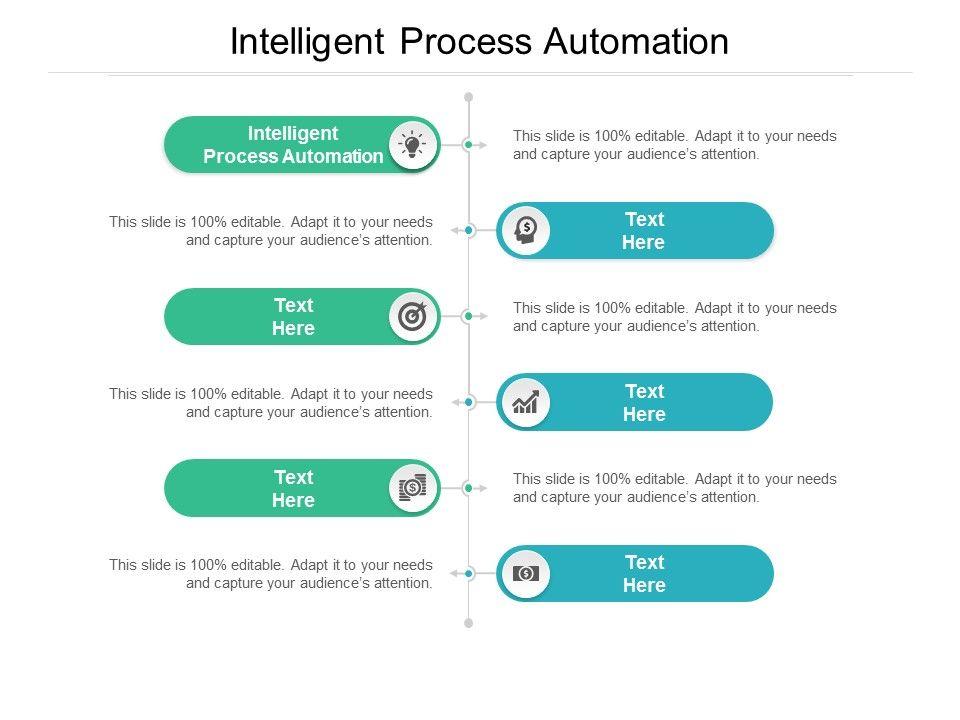 Intelligent Process Automation

Intelligent Process Automation

This slide is 100% editable. Adapt it to your needs and capture your audience's attention.

This slide is 100% editable. Adapt it to your needs and capture your audience's attention.

Text Here

Text Here

This slide is 100% editable. Adapt it to your needs and capture your audience's attention.

This slide is 100% editable. Adapt it to your needs and capture your audience's attention.

Text Here

Text Here

This slide is 100% editable. Adapt it to your needs and capture your audience's attention.

This slide is 100% editable. Adapt it to your needs and capture your audience's attention.

Text Here